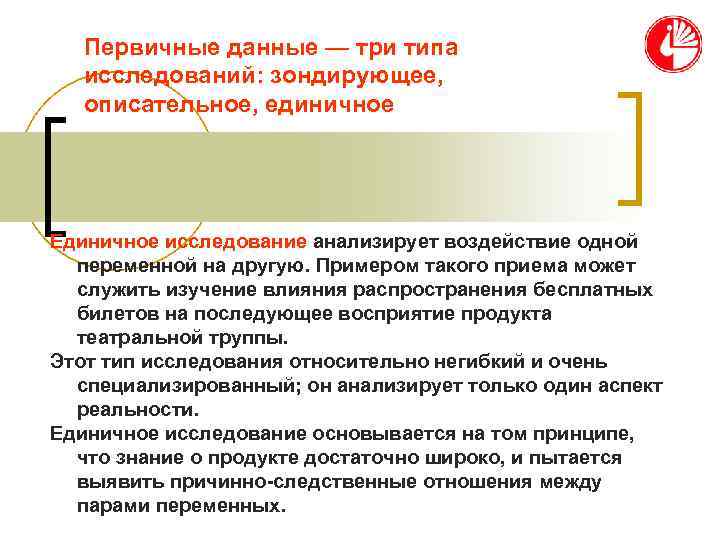 Первичные данные — три типа исследований: зондирующее, описательное, единичное

Единичное исследование анализирует воздействие одной переменной на другую. Примером такого приема может служить изучение влияния распространения бесплатных билетов на последующее восприятие продукта театральной труппы.

Этот тип исследования относительно негибкий и очень специализированный; он анализирует только один аспект реальности.

Единичное исследование основывается на том принципе, что знание о продукте достаточно широко, и пытается выявить причинно-следственные отношения между парами переменных.